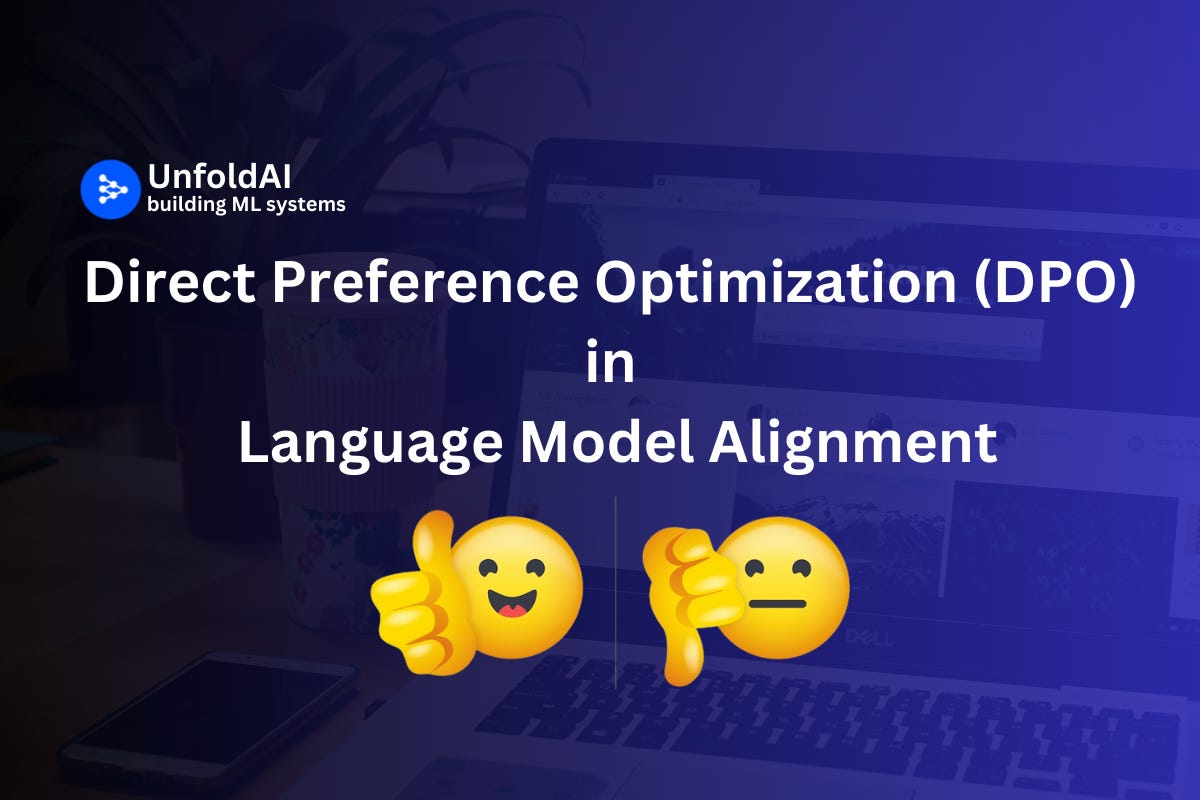 UnfoldAI
building ML systems

Direct Preference Optimization (DPO)
in
Language Model Alignment

DELL